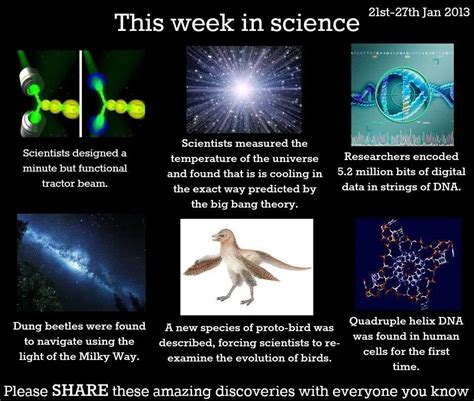 This week in science

21st-27th Jan 2013

Scientists designed a minute but functional tractor beam.

Scientists measured the temperature of the universe and found that is is cooling in the exact way predicted by the big bang theory.

Researchers encoded 5.2 million bits of digital data in strings of DNA.

Dung beetles were found to navigate using the light of the Milky Way.

A new species of proto-bird was described, forcing scientists to re-examine the evolution of birds.

Quadruple helix DNA was found in human cells for the first time.

Please SHARE these amazing discoveries with everyone you know